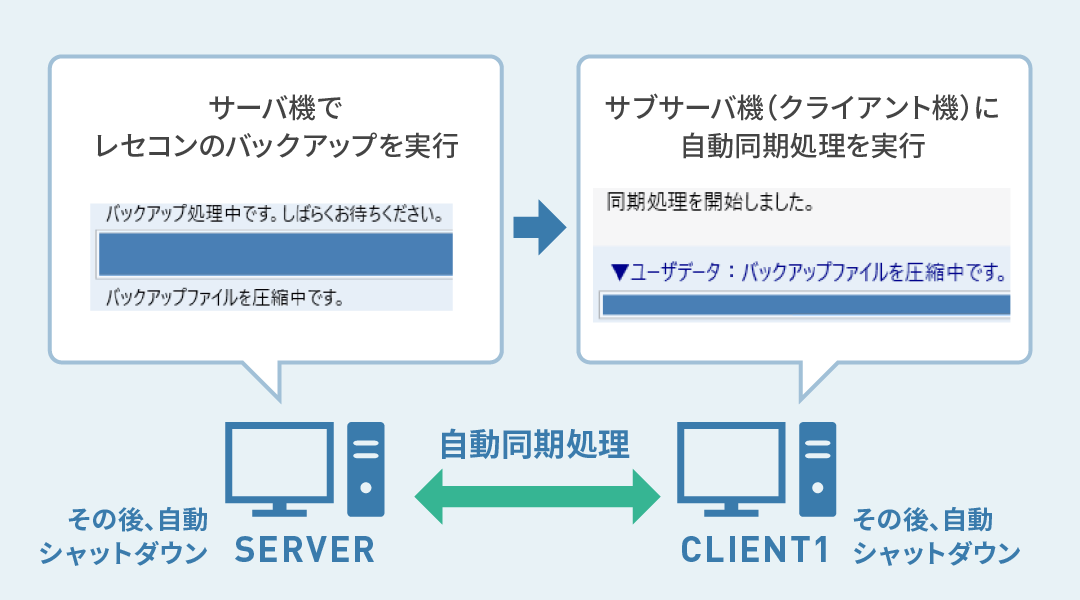 サーバ機で
レセコンのバックアップを実行

バックアップ処理中です。しばらくお待ちください。

バックアップファイルを圧縮中です。

サブサーバ機（クライアント機）に
自動同期処理を実行

同期処理を開始しました。

▼ユーザデータ：バックアップファイルを圧縮中です。

自動同期処理

その後、自動
シャットダウン

SERVER

CLIENT1

その後、自動
シャットダウン